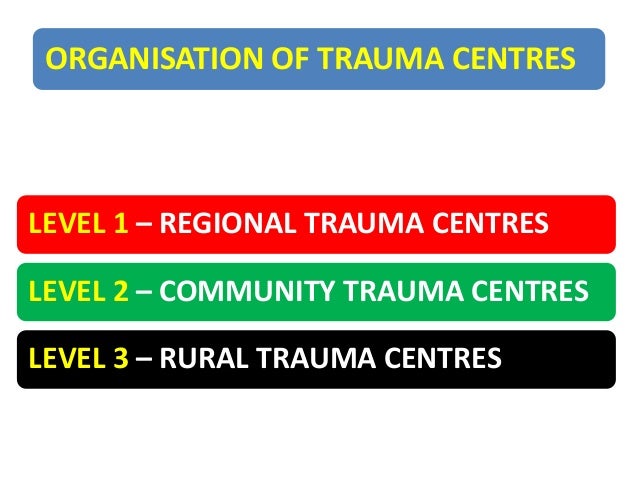 ORGANISATION OF TRAUMA CENTRES

LEVEL 1 – REGIONAL TRAUMA CENTRES

LEVEL 2 – COMMUNITY TRAUMA CENTRES

LEVEL 3 – RURAL TRAUMA CENTRES